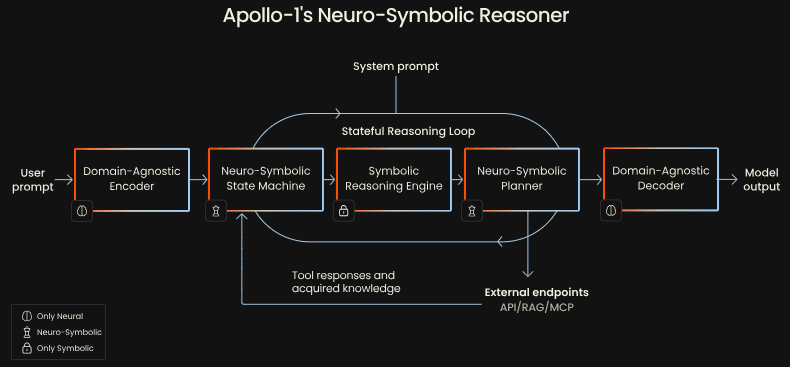 Apollo-1's Neuro-Symbolic Reasoner

System prompt

Stateful Reasoning Loop

User prompt

Domain-Agnostic Encoder

Neuro-Symbolic State Machine

Symbolic Reasoning Engine

Neuro-Symbolic Planner

Domain-Agnostic Decoder

Model output

Tool responses and acquired knowledge

External endpoints
API/RAG/MCP

Only Neural
Neuro-Symbolic
Only Symbolic